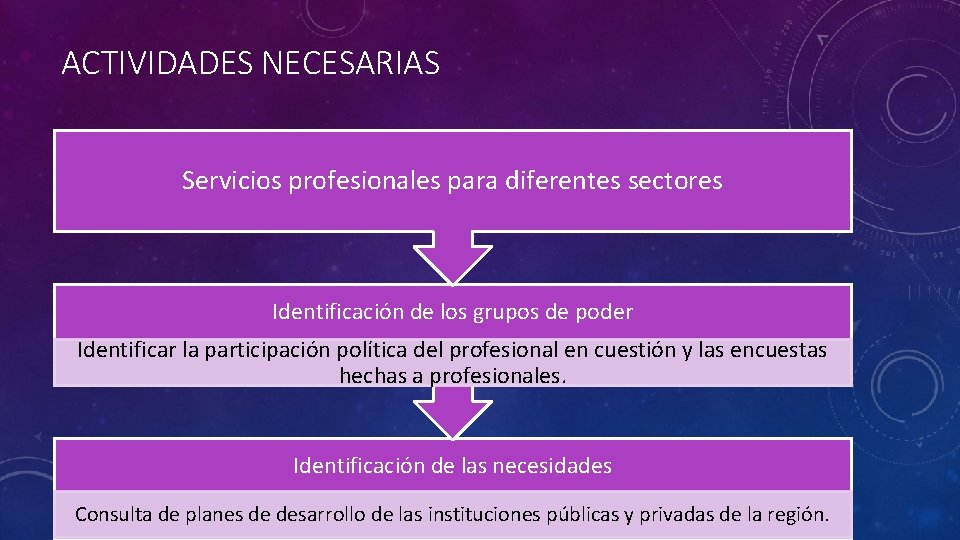 ACTIVIDADES NECESARIAS

Servicios profesionales para diferentes sectores

Identificación de los grupos de poder

Identificar la participación política del profesional en cuestión y las encuestas hechas a profesionales.

Identificación de las necesidades

Consulta de planes de desarrollo de las instituciones públicas y privadas de la región.